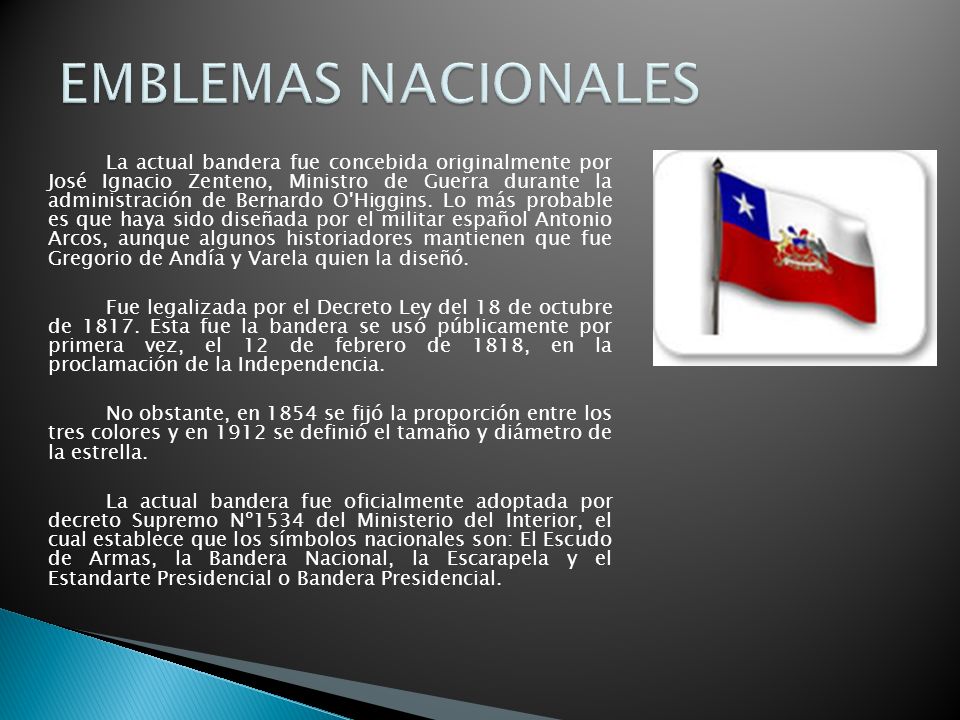 EMBLEMAS NACIONALES

La actual bandera fue concebida originalmente por José Ignacio Zenteno, Ministro de Guerra durante la administración de Bernardo O'Higgins. Lo más probable es que haya sido diseñada por el militar español Antonio Arcos, aunque algunos historiadores mantienen que fue Gregorio de Andía y Varela quien la diseñó.

Fue legalizada por el Decreto Ley del 18 de octubre de 1817. Esta fue la bandera se usó públicamente por primera vez, el 12 de febrero de 1818, en la proclamación de la Independencia.

No obstante, en 1854 se fijó la proporción entre los tres colores y en 1912 se definió el tamaño y diámetro de la estrella.

La actual bandera fue oficialmente adoptada por decreto Supremo N°1534 del Ministerio del Interior, el cual establece que los símbolos nacionales son: El Escudo de Armas, la Bandera Nacional, la Escarapela y el Estandarte Presidencial o Bandera Presidencial.